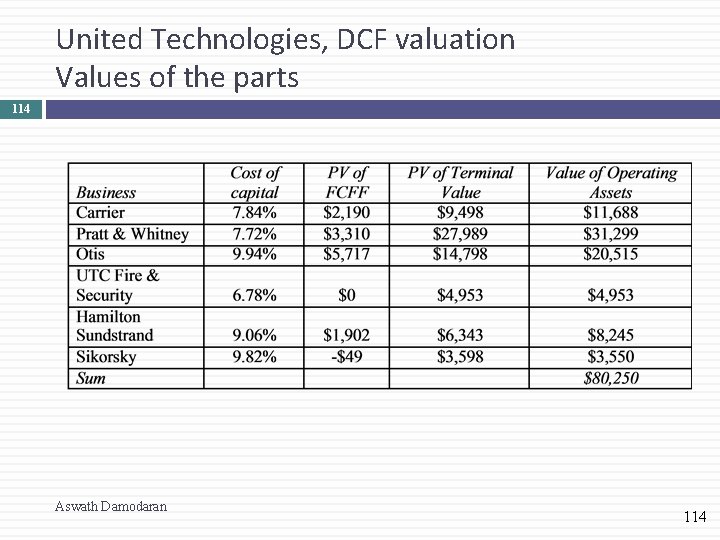 United Technologies, DCF valuation
Values of the parts

114

| Business | Cost of capital | PV of FCFF | PV of Terminal Value | Value of Operating Assets |
|---|---|---|---|---|
| Carrier | 7.84% | \$2,190 | \$9,498 | \$11,688 |
| Pratt & Whitney | 7.72% | \$3,310 | \$27,989 | \$31,299 |
| Otis | 9.94% | \$5,717 | \$14,798 | \$20,515 |
| UTC Fire & Security | 6.78% | \$0 | \$4,953 | \$4,953 |
| Hamilton Sundstrand | 9.06% | \$1,902 | \$6,343 | \$8,245 |
| Sikorsky | 9.82% | -\$49 | \$3,598 | \$3,550 |
| Sum | | | | \$80,250 |

Aswath Damodaran

114